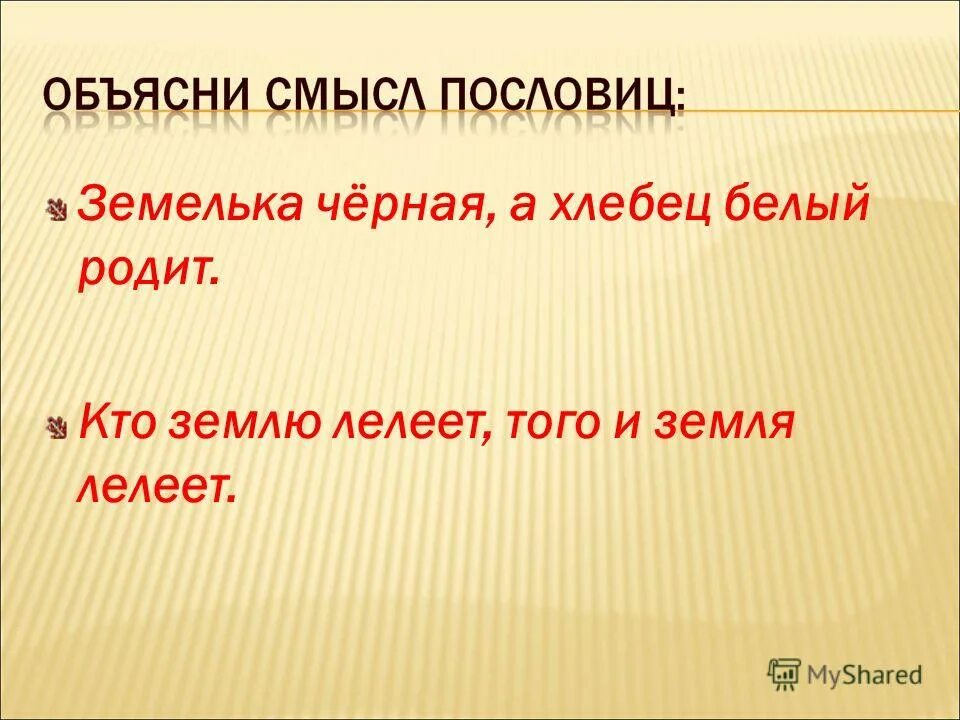 ОБЪЯСНИ СМЫСЛ ПОСЛОВИЦ:

Земелька чёрная, а хлебец белый родит.

Кто землю лелеет, того и земля лелеет.

MyShared